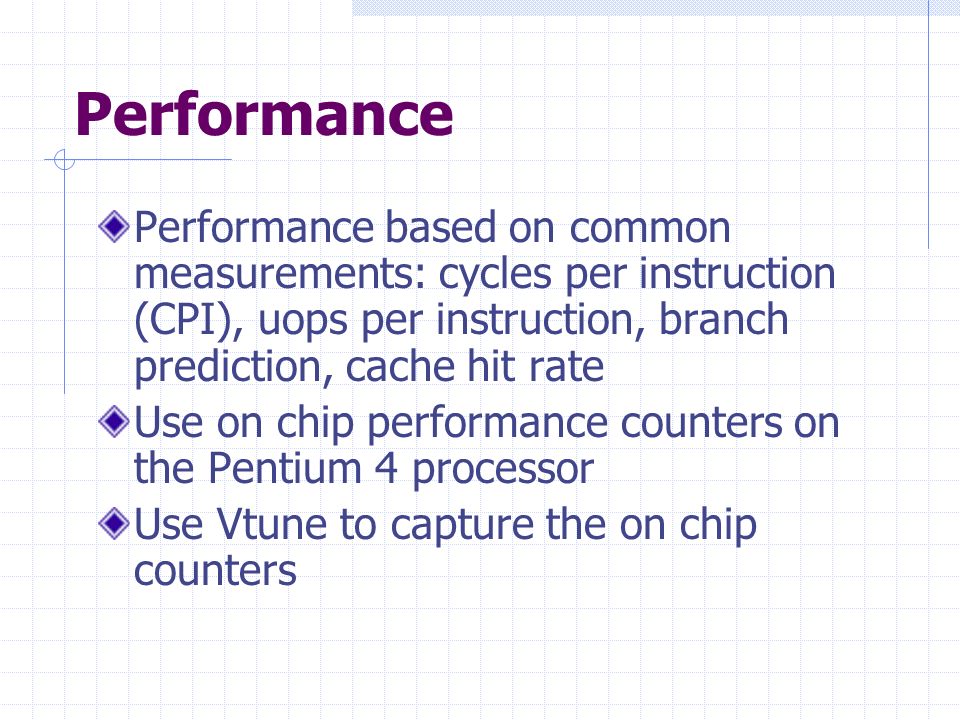 Performance

Performance based on common measurements: cycles per instruction (CPI), uops per instruction, branch prediction, cache hit rate

Use on chip performance counters on the Pentium 4 processor

Use Vtune to capture the on chip counters